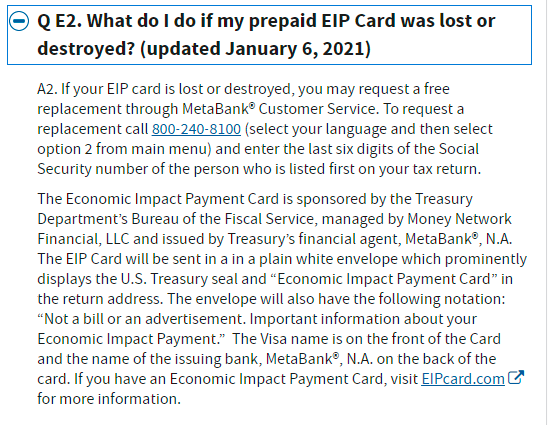 Q E2. What do I do if my prepaid EIP Card was lost or destroyed? (updated January 6, 2021)

A2. If your EIP card is lost or destroyed, you may request a free replacement through MetaBank® Customer Service. To request a replacement call 800-240-8100 (select your language and then select option 2 from main menu) and enter the last six digits of the Social Security number of the person who is listed first on your tax return.

The Economic Impact Payment Card is sponsored by the Treasury Department's Bureau of the Fiscal Service, managed by Money Network Financial, LLC and issued by Treasury's financial agent, MetaBank®, N.A. The EIP Card will be sent in a in a plain white envelope which prominently displays the U.S. Treasury seal and "Economic Impact Payment Card" in the return address. The envelope will also have the following notation: "Not a bill or an advertisement. Important information about your Economic Impact Payment." The Visa name is on the front of the Card and the name of the issuing bank, MetaBank®, N.A. on the back of the card. If you have an Economic Impact Payment Card, visit EIPcard.com for more information.